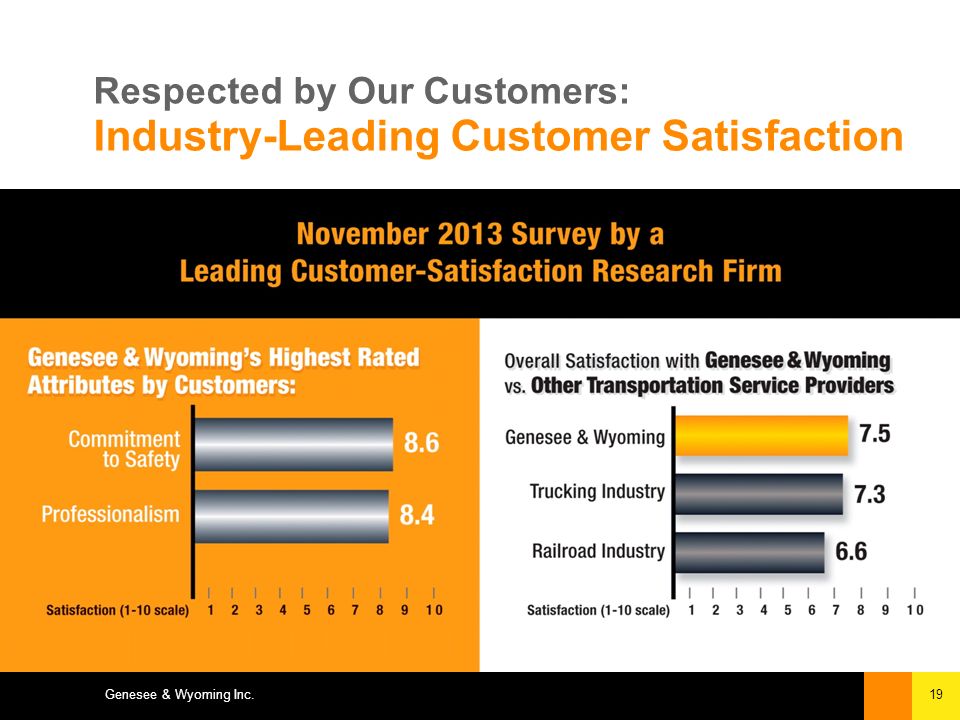 Respected by Our Customers:
Industry-Leading Customer Satisfaction

November 2013 Survey by a Leading Customer-Satisfaction Research Firm

Genesee & Wyoming's Highest Rated Attributes by Customers:

Commitment to Safety 8.6
Professionalism 8.4

Satisfaction (1-10 scale) 1 2 3 4 5 6 7 8 9 10

Overall Satisfaction with Genesee & Wyoming vs. Other Transportation Service Providers

Genesee & Wyoming 7.5
Trucking Industry 7.3
Railroad Industry 6.6

Satisfaction (1-10 scale) 1 2 3 4 5 6 7 8 9 10

Genesee & Wyoming Inc.

19